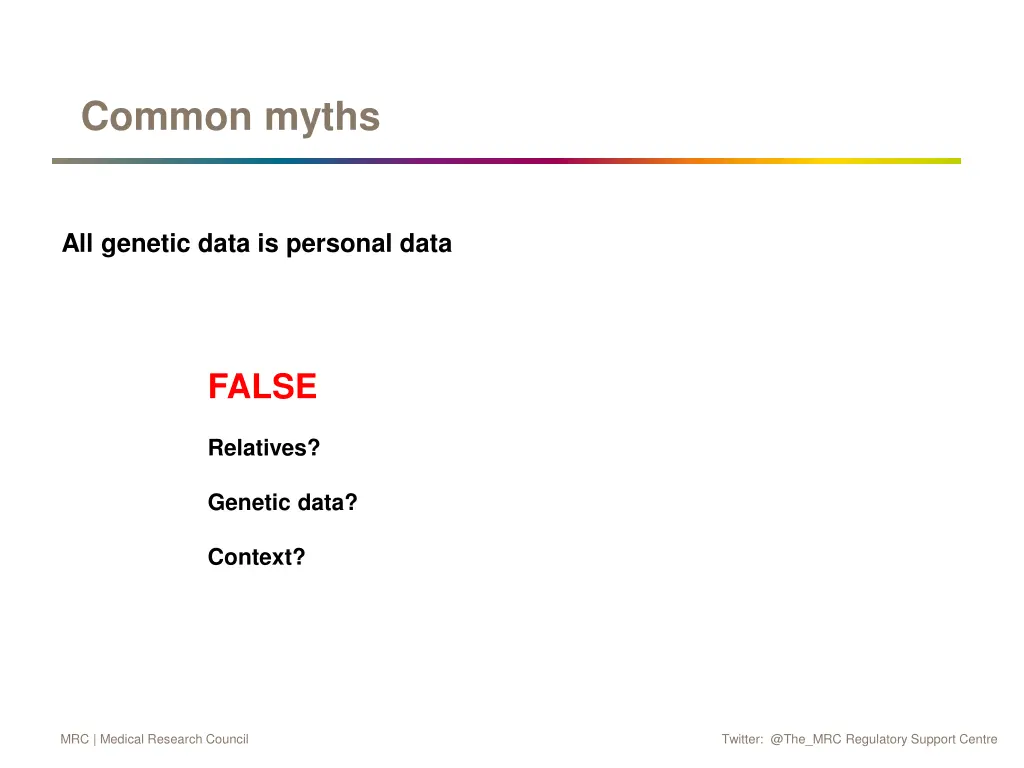 Common myths

All genetic data is personal data

FALSE

Relatives?

Genetic data?

Context?

MRC | Medical Research Council

Twitter: @The_MRC Regulatory Support Centre